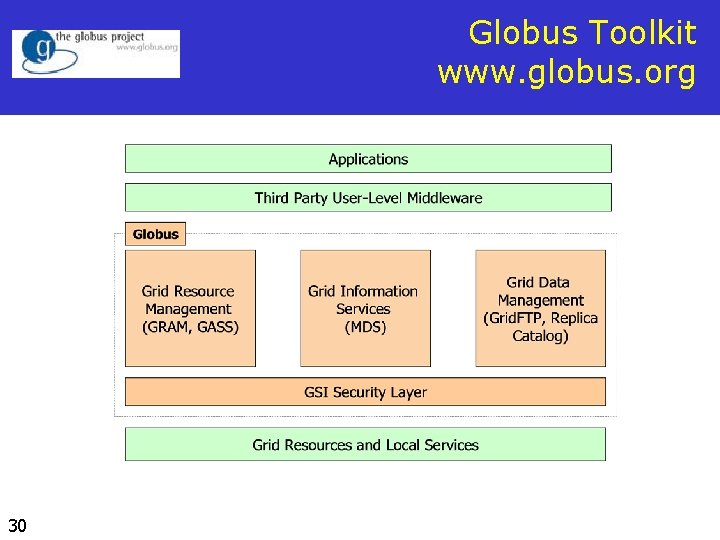 g the globus project www.globus.org

Globus Toolkit
www.globus.org

Applications

Third Party User-Level Middleware

Globus

Grid Resource Management (GRAM, GASS)

Grid Information Services (MDS)

Grid Data Management (GridFTP, Replica Catalog)

GSI Security Layer

Grid Resources and Local Services

30